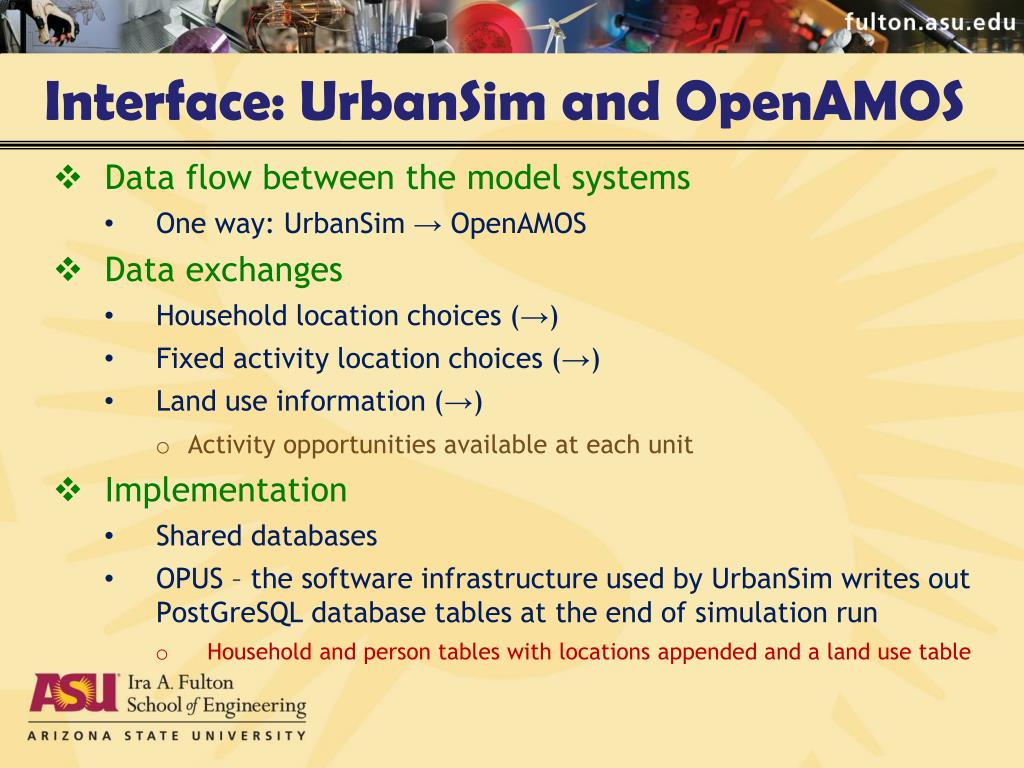 fulton.asu.edu

Interface: UrbanSim and OpenAMOS

❖ Data flow between the model systems
• One way: UrbanSim → OpenAMOS

❖ Data exchanges
• Household location choices (→)
• Fixed activity location choices (→)
• Land use information (→)
o Activity opportunities available at each unit

❖ Implementation
• Shared databases
• OPUS – the software infrastructure used by UrbanSim writes out PostGreSQL database tables at the end of simulation run
o Household and person tables with locations appended and a land use table

ASU Ira A. Fulton School of Engineering
ARIZONA STATE UNIVERSITY